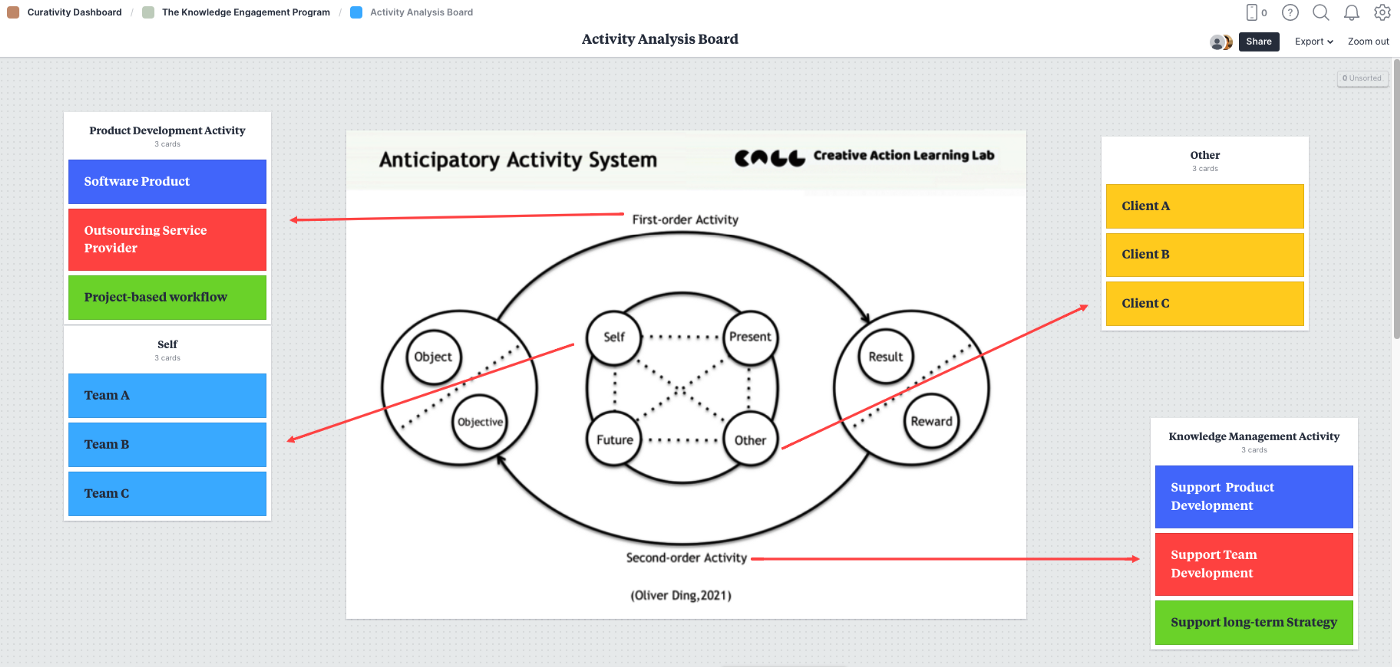 Curativity Dashboard / The Knowledge Engagement Program / Activity Analysis Board

0

Activity Analysis Board

Share Export Zoom out

0 Unsorted

Product Development Activity
3 cards

Software Product

Outsourcing Service Provider

Project-based workflow

Self
3 cards

Team A

Team B

Team C

Anticipatory Activity System

CALL Creative Action Learning Lab

First-order Activity

Object

Objective

Self

Present

Future

Other

Result

Reward

Second-order Activity

(Oliver Ding,2021)

Other
3 cards

Client A

Client B

Client C

Knowledge Management Activity
3 cards

Support Product Development

Support Team Development

Support long-term Strategy